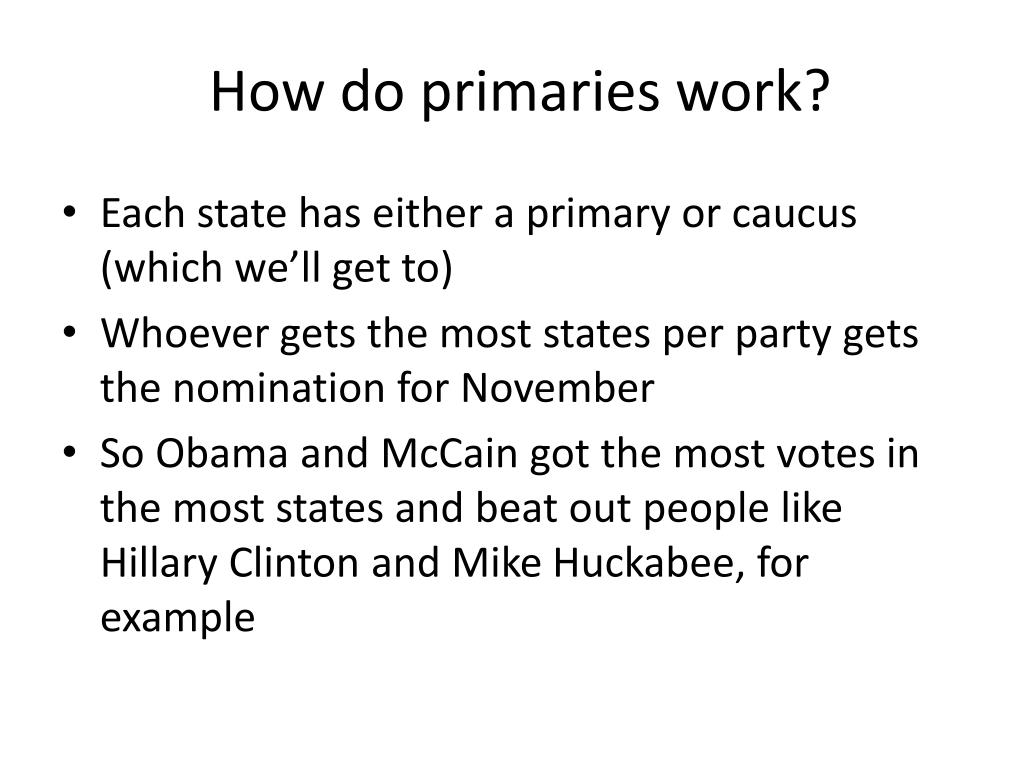 How do primaries work?

• Each state has either a primary or caucus (which we’ll get to)
• Whoever gets the most states per party gets the nomination for November
• So Obama and McCain got the most votes in the most states and beat out people like Hillary Clinton and Mike Huckabee, for example